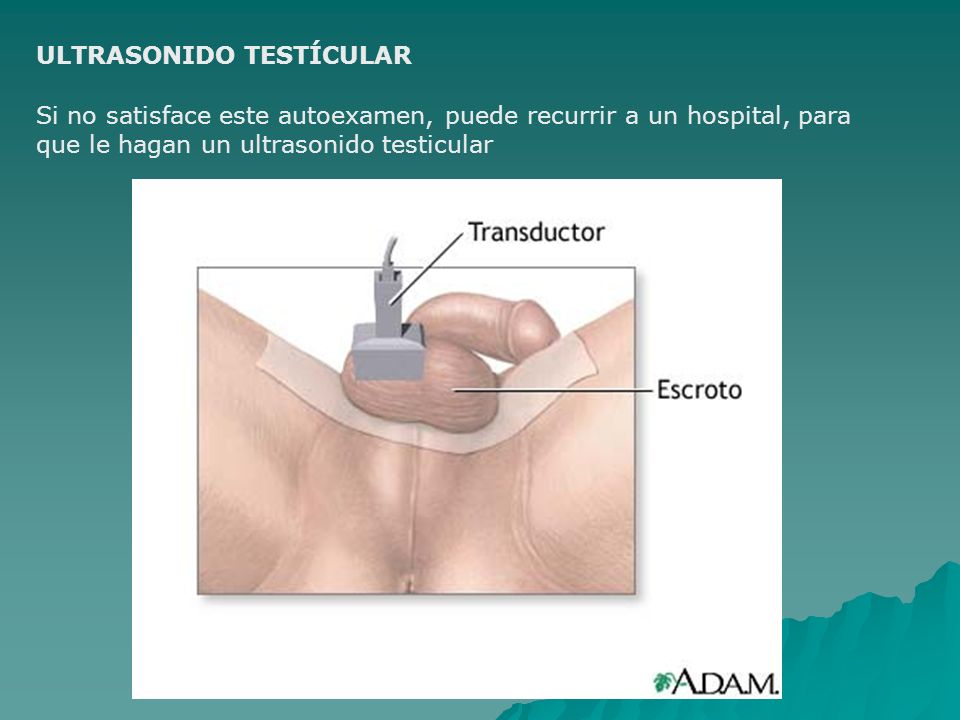 ULTRASONIDO TESTÍCULAR

Si no satisface este autoexamen, puede recurrir a un hospital, para que le hagan un ultrasonido testicular

Transductor

Escroto

A.D.A.M.